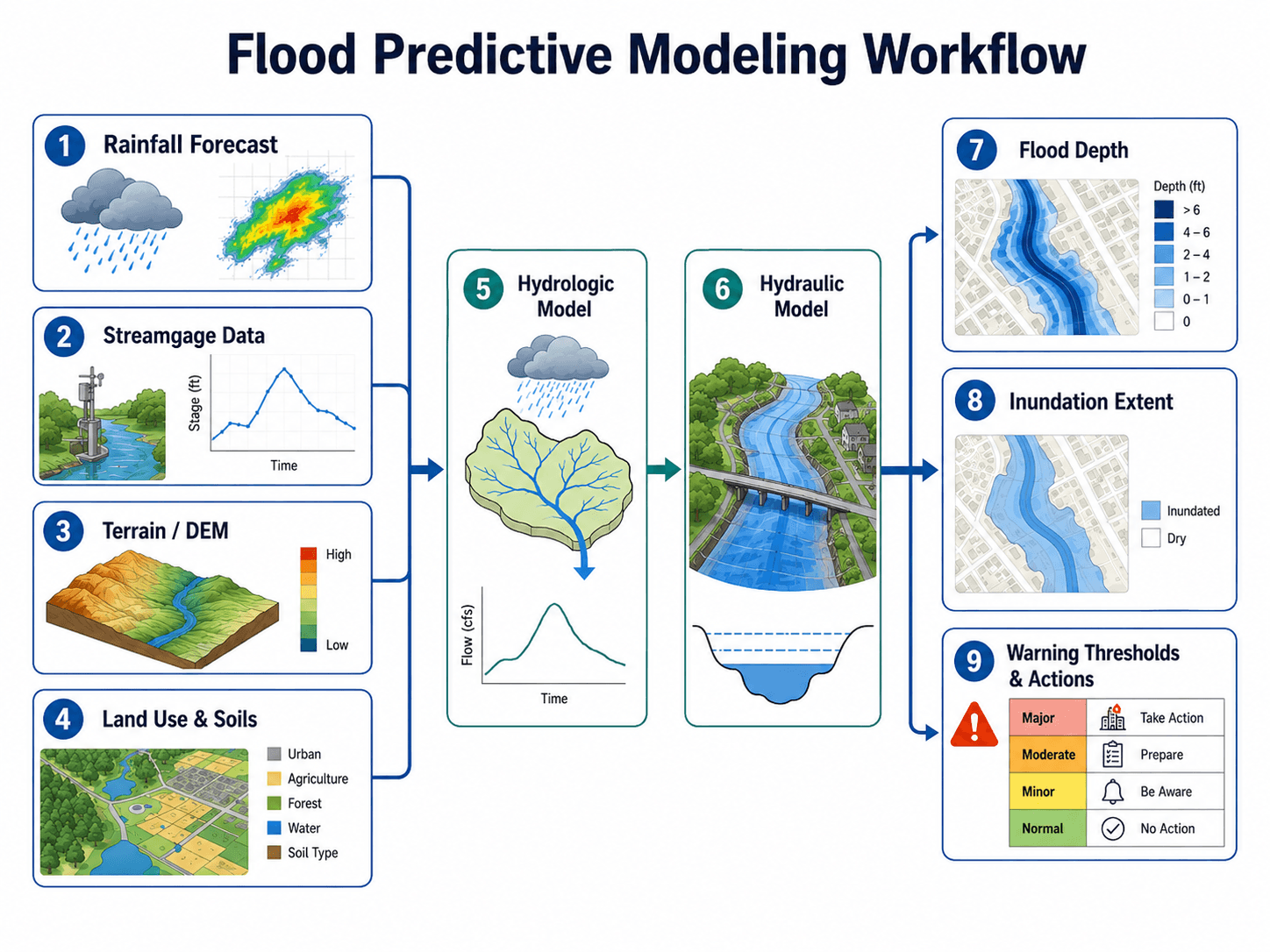 Flood Predictive Modeling Workflow

1 Rainfall Forecast

2 Streamgage Data

Stage (ft)

Time

3 Terrain / DEM

High

Low

4 Land Use & Soils

Urban

Agriculture

Forest

Water

Soil Type

5 Hydrologic Model

Flow (cfs)

Time

6 Hydraulic Model

7 Flood Depth

Depth (ft)

> 6

4 – 6

2 – 4

1 – 2

0 – 1

0

8 Inundation Extent

Inundated

Dry

9 Warning Thresholds & Actions

| Major | Take Action |
|---|---|
| Moderate | Prepare |
| Minor | Be Aware |
| Normal | No Action |